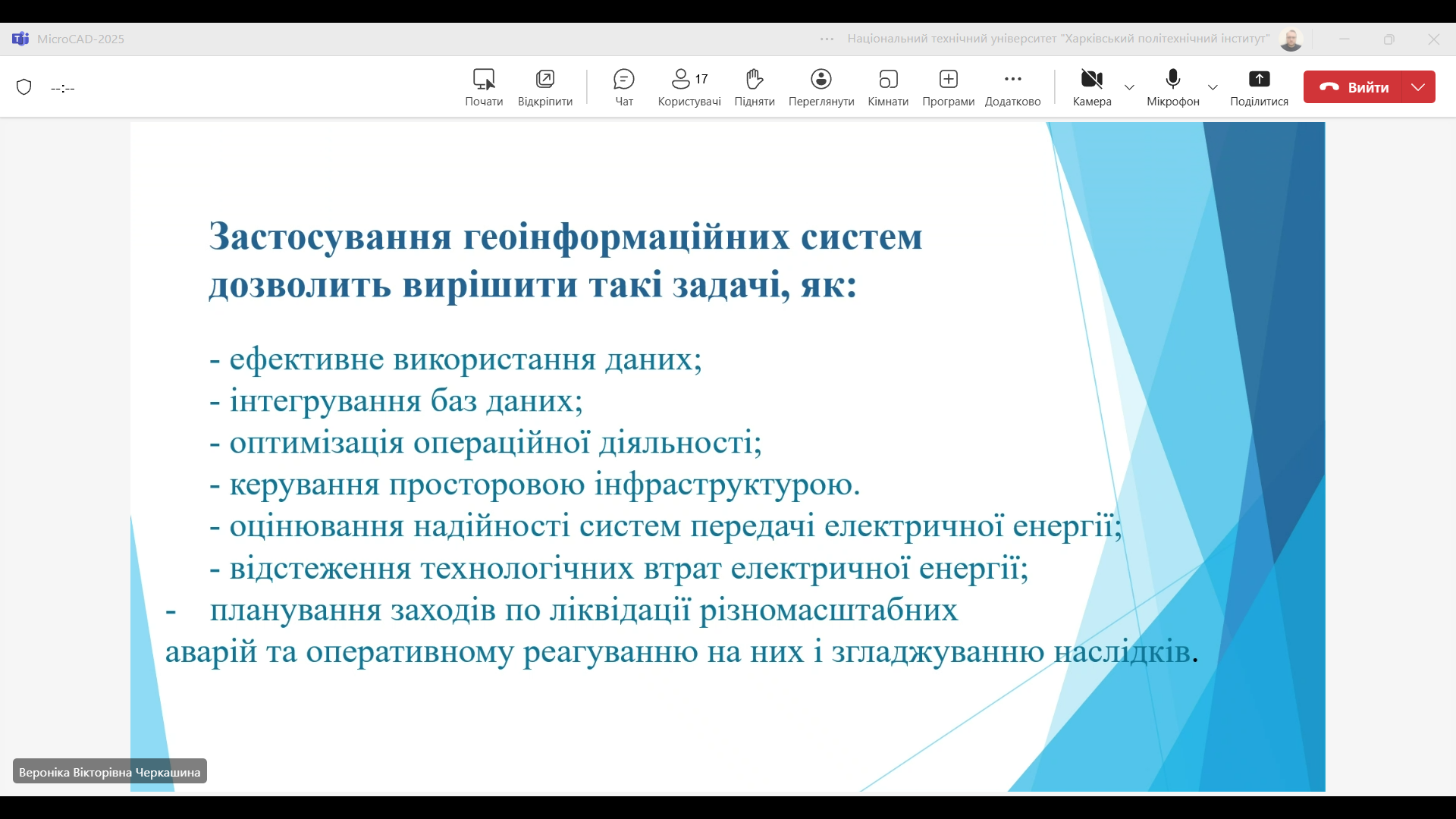 MicroCAD-2025

Національний технічний університет "Харківський політехнічний інститут"

--:--

Почати Відкріпити Чат 17 Користувачі Підняти Переглянути Кімнати Програми Додатково Камера Мікрофон Поділитися Вийти

Застосування геоінформаційних систем дозволить вирішити такі задачі, як:

- ефективне використання даних;
- інтегрування баз даних;
- оптимізація операційної діяльності;
- керування просторовою інфраструктурою.
- оцінювання надійності систем передачі електричної енергії;
- відстеження технологічних втрат електричної енергії;
- планування заходів по ліквідації різномасштабних аварій та оперативному реагуванню на них і згладжуванню наслідків.

Вероніка Вікторівна Черкашина